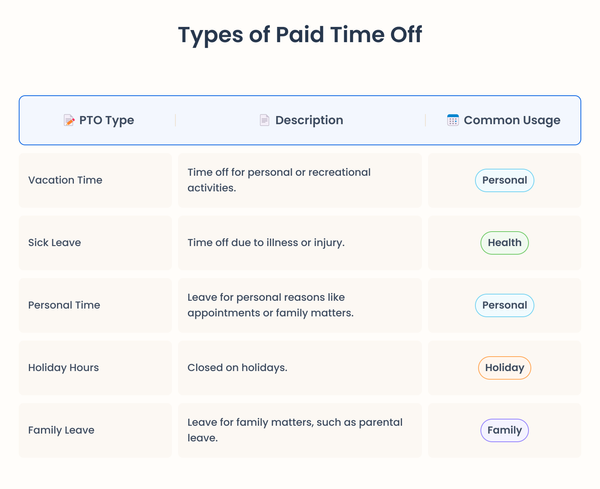 Types of Paid Time Off

| PTO Type | Description | Common Usage |
|---|---|---|
| Vacation Time | Time off for personal or recreational activities. | Personal |
| Sick Leave | Time off due to illness or injury. | Health |
| Personal Time | Leave for personal reasons like appointments or family matters. | Personal |
| Holiday Hours | Closed on holidays. | Holiday |
| Family Leave | Leave for family matters, such as parental leave. | Family |